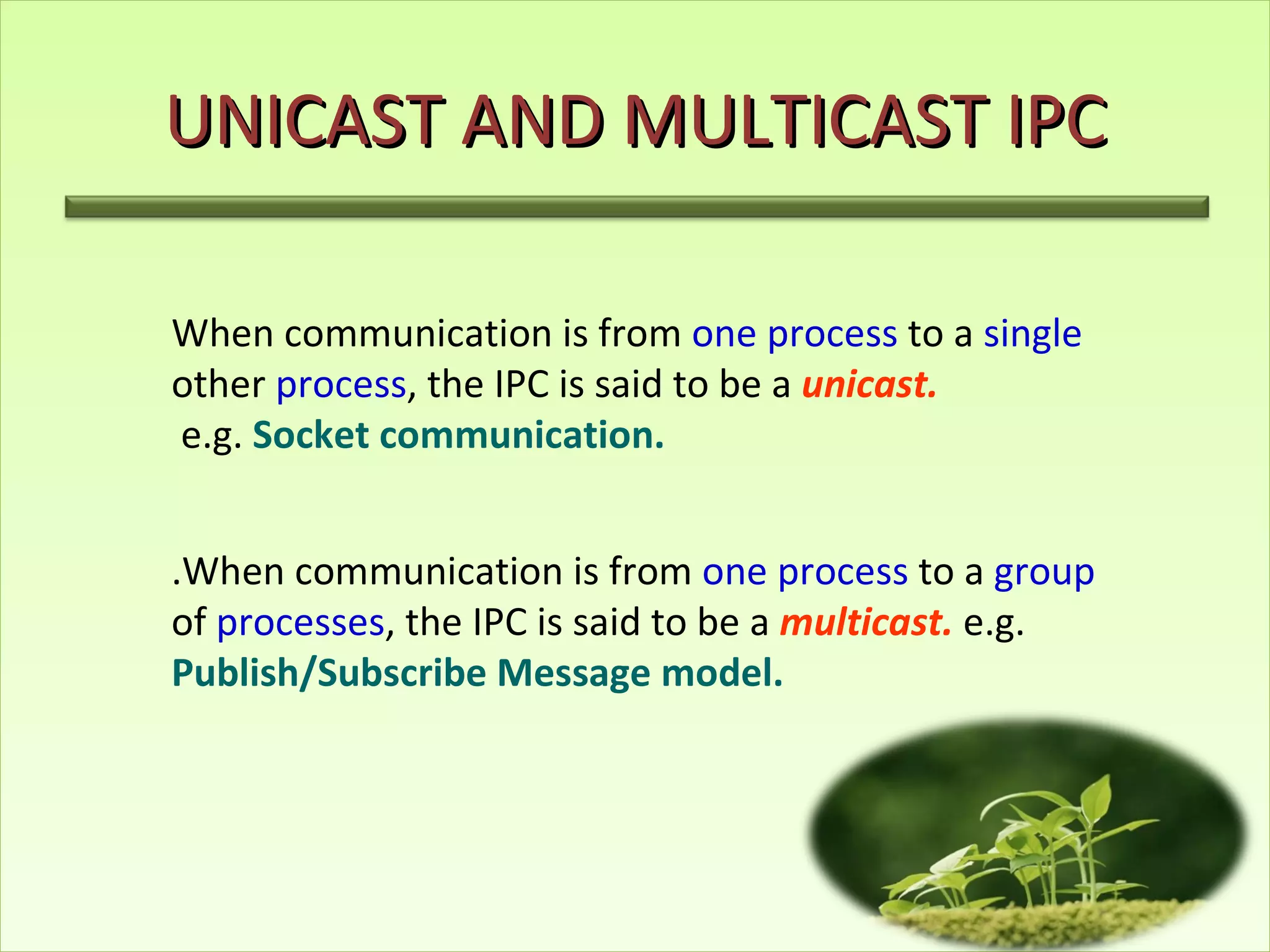 UNICAST AND MULTICAST IPC

When communication is from one process to a single other process, the IPC is said to be a unicast.
e.g. Socket communication.

.When communication is from one process to a group of processes, the IPC is said to be a multicast. e.g. Publish/Subscribe Message model.